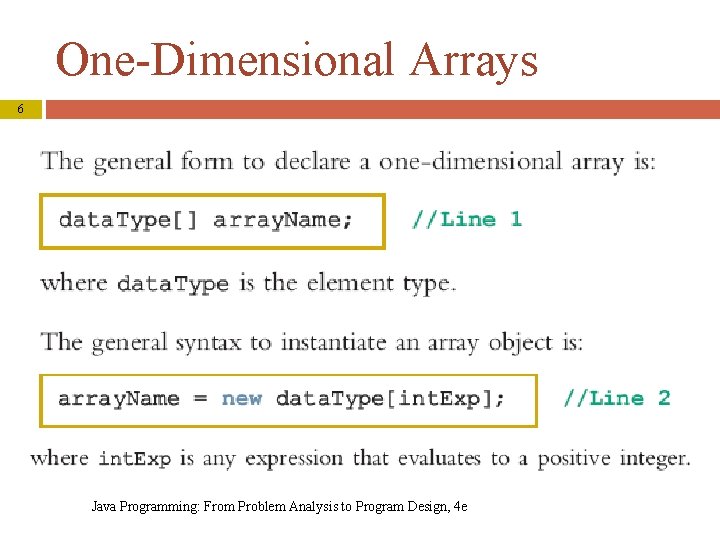 One-Dimensional Arrays

6

The general form to declare a one-dimensional array is:

dataType[] arrayName; //Line 1

where dataType is the element type.

The general syntax to instantiate an array object is:

arrayName = new dataType[intExp]; //Line 2

where intExp is any expression that evaluates to a positive integer.

Java Programming: From Problem Analysis to Program Design, 4e